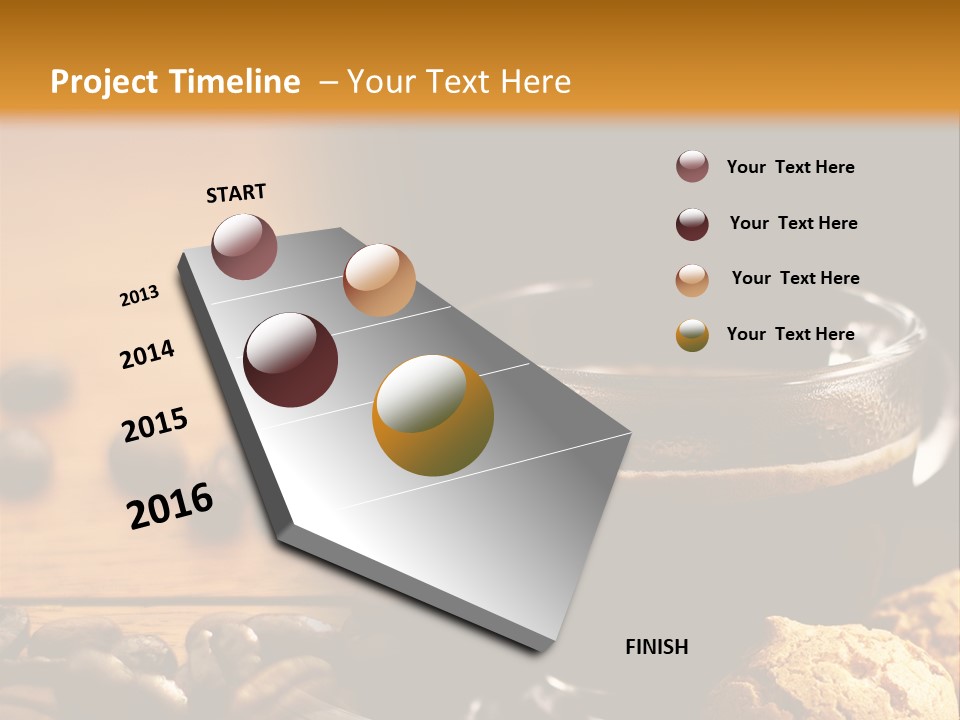 Project Timeline – Your Text Here

START

2013

2014

2015

2016

FINISH

Your Text Here

Your Text Here

Your Text Here

Your Text Here